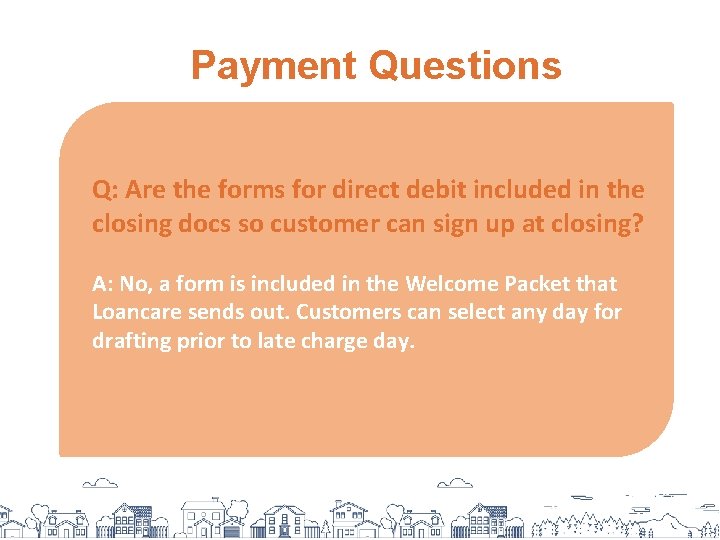 Payment Questions

Q: Are the forms for direct debit included in the closing docs so customer can sign up at closing?

A: No, a form is included in the Welcome Packet that Loancare sends out. Customers can select any day for drafting prior to late charge day.